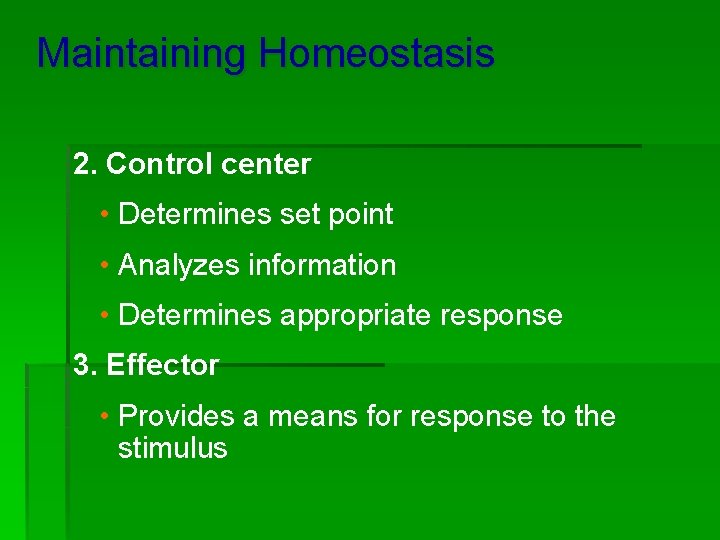 Maintaining Homeostasis

2. Control center

• Determines set point

• Analyzes information

• Determines appropriate response

3. Effector

• Provides a means for response to the stimulus